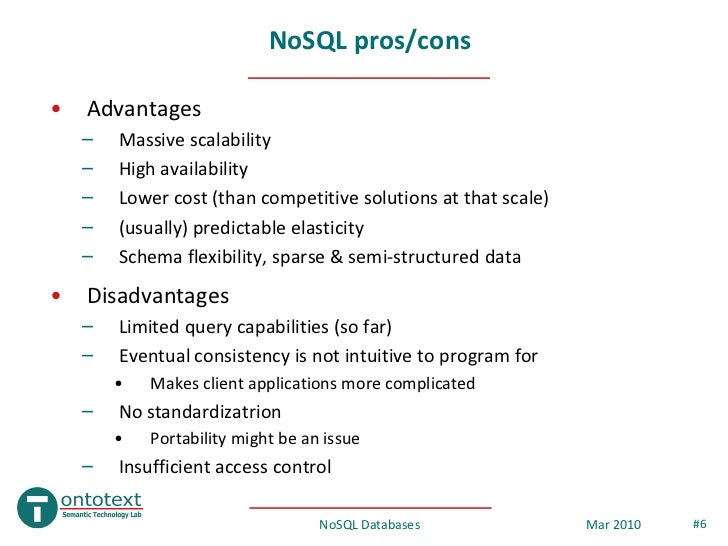 NoSQL pros/cons

• Advantages
– Massive scalability
– High availability
– Lower cost (than competitive solutions at that scale)
– (usually) predictable elasticity
– Schema flexibility, sparse & semi-structured data

• Disadvantages
– Limited query capabilities (so far)
– Eventual consistency is not intuitive to program for
• Makes client applications more complicated
– No standardizatrion
• Portability might be an issue
– Insufficient access control

ontotext
Semantic Technology Lab

NoSQL Databases

Mar 2010

#6